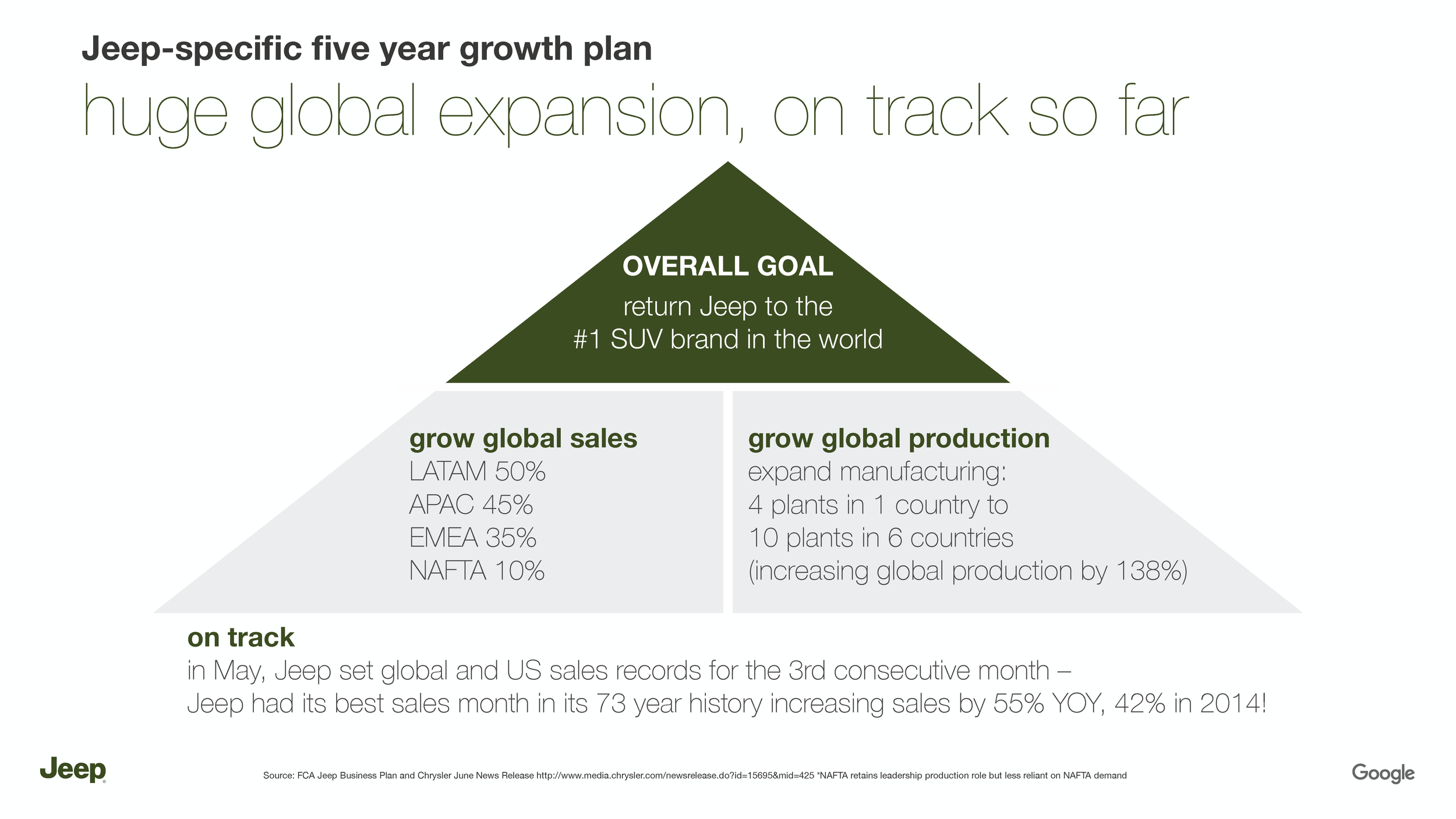 Jeep-specific five year growth plan

huge global expansion, on track so far

OVERALL GOAL
return Jeep to the
#1 SUV brand in the world

grow global sales
LATAM 50%
APAC 45%
EMEA 35%
NAFTA 10%

grow global production
expand manufacturing:
4 plants in 1 country to
10 plants in 6 countries
(increasing global production by 138%)

on track
in May, Jeep set global and US sales records for the 3rd consecutive month –
Jeep had its best sales month in its 73 year history increasing sales by 55% YOY, 42% in 2014!

Jeep

Source: FCA Jeep Business Plan and Chrysler June News Release http://www.media.chrysler.com/newsrelease.do?id=15695&mid=425 *NAFTA retains leadership production role but less reliant on NAFTA demand

Google